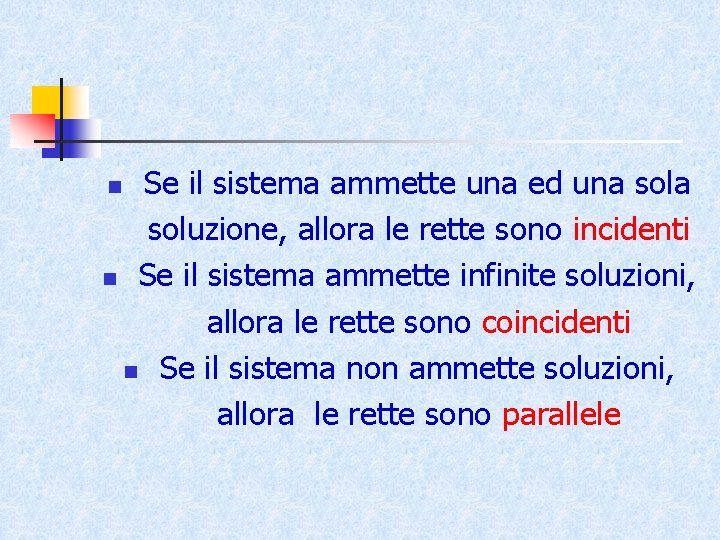 - Se il sistema ammette una ed una sola soluzione, allora le rette sono incidenti
- Se il sistema ammette infinite soluzioni, allora le rette sono coincidenti
- Se il sistema non ammette soluzioni, allora le rette sono parallele